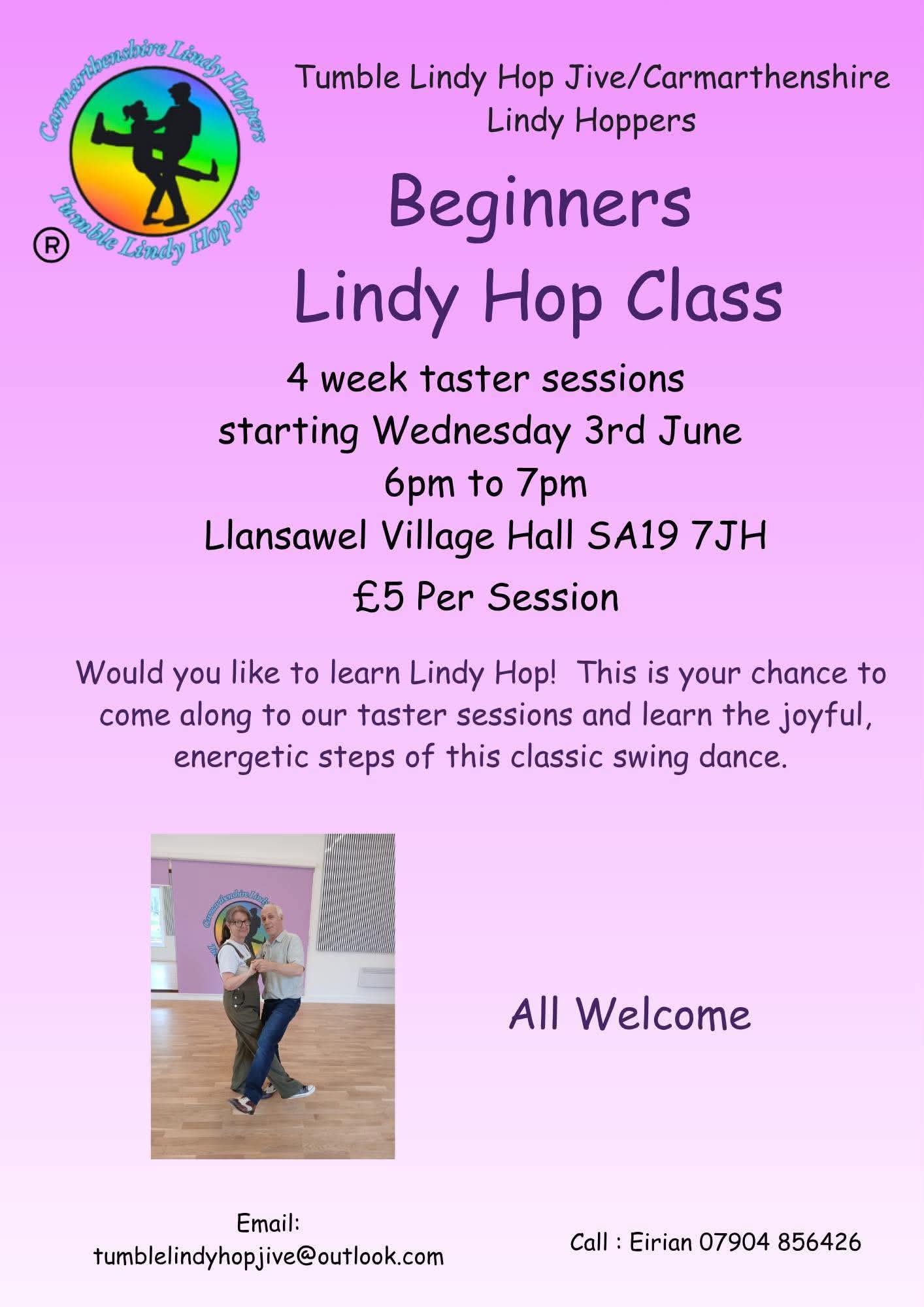 Carmarthenshire Lindy Hoppers
Tumble Lindy Hop Jive
®

Tumble Lindy Hop Jive/Carmarthenshire Lindy Hoppers

Beginners Lindy Hop Class

4 week taster sessions
starting Wednesday 3rd June
6pm to 7pm
Llansawel Village Hall SA19 7JH
£5 Per Session

Would you like to learn Lindy Hop! This is your chance to come along to our taster sessions and learn the joyful, energetic steps of this classic swing dance.

Carmarthenshire Lindy

All Welcome

Email:
tumblelindyhopjive@outlook.com

Call : Eirian 07904 856426